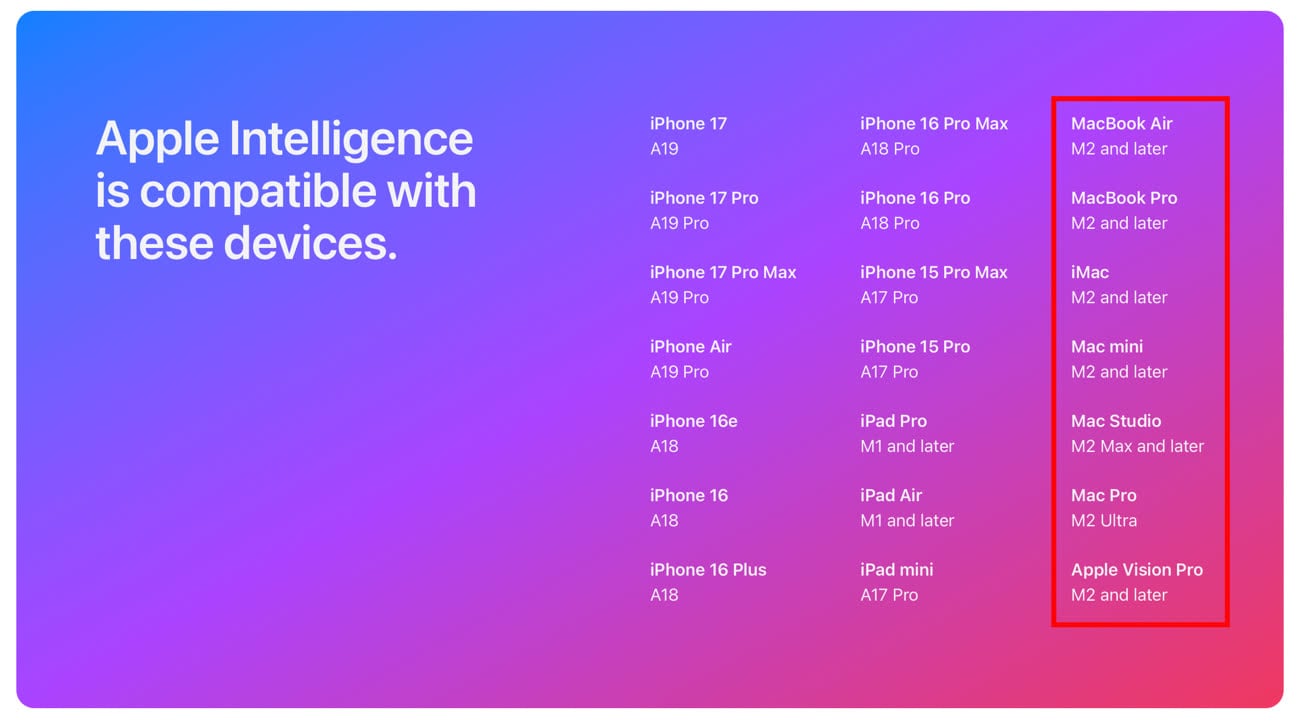 Apple Intelligence is compatible with these devices.

iPhone 17
A19

iPhone 17 Pro
A19 Pro

iPhone 17 Pro Max
A19 Pro

iPhone Air
A19 Pro

iPhone 16e
A18

iPhone 16
A18

iPhone 16 Plus
A18

iPhone 16 Pro Max
A18 Pro

iPhone 16 Pro
A18 Pro

iPhone 15 Pro Max
A17 Pro

iPhone 15 Pro
A17 Pro

iPad Pro
M1 and later

iPad Air
M1 and later

iPad mini
A17 Pro

MacBook Air
M2 and later

MacBook Pro
M2 and later

iMac
M2 and later

Mac mini
M2 and later

Mac Studio
M2 Max and later

Mac Pro
M2 Ultra

Apple Vision Pro
M2 and later